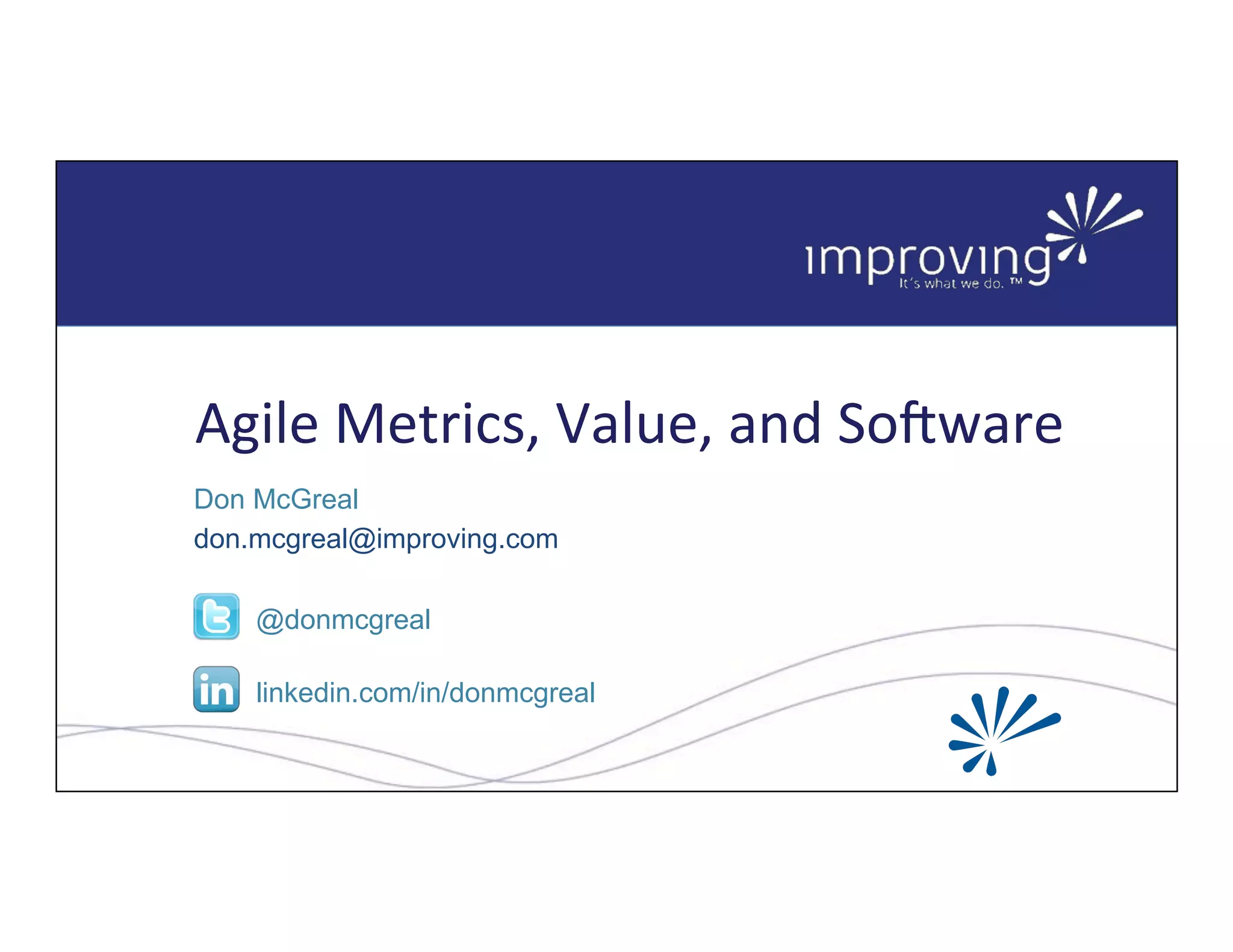 improving
It's what we do. ™

Agile Metrics, Value, and Software

Don McGreal
don.mcgreal@improving.com

@donmcgreal

in linkedin.com/in/donmcgreal